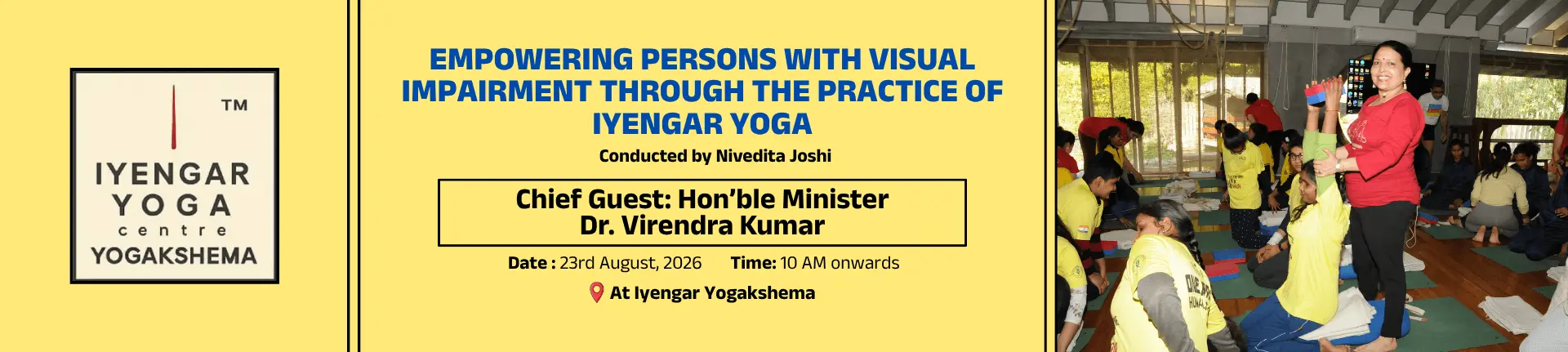 TM

IYENGAR
YOGA
centre
YOGAKSHEMA

EMPOWERING PERSONS WITH VISUAL IMPAIRMENT THROUGH THE PRACTICE OF IYENGAR YOGA

Conducted by Nivedita Joshi

Chief Guest: Hon'ble Minister
Dr. Virendra Kumar

Date : 23rd August, 2026 Time: 10 AM onwards

At Iyengar Yogakshema